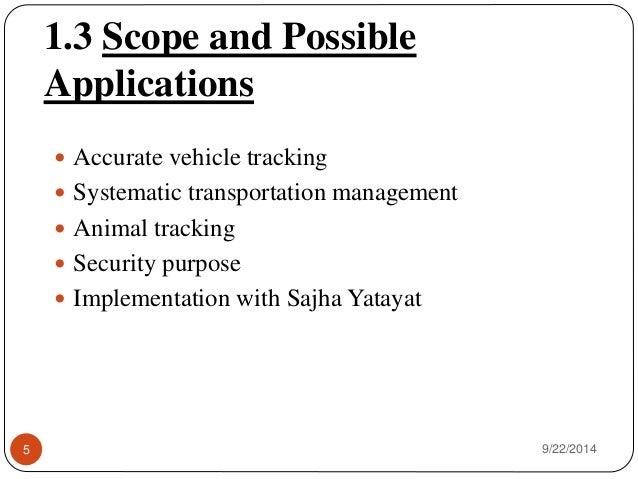 1.3 Scope and Possible Applications

- Accurate vehicle tracking
- Systematic transportation management
- Animal tracking
- Security purpose
- Implementation with Sajha Yatayat

5

9/22/2014